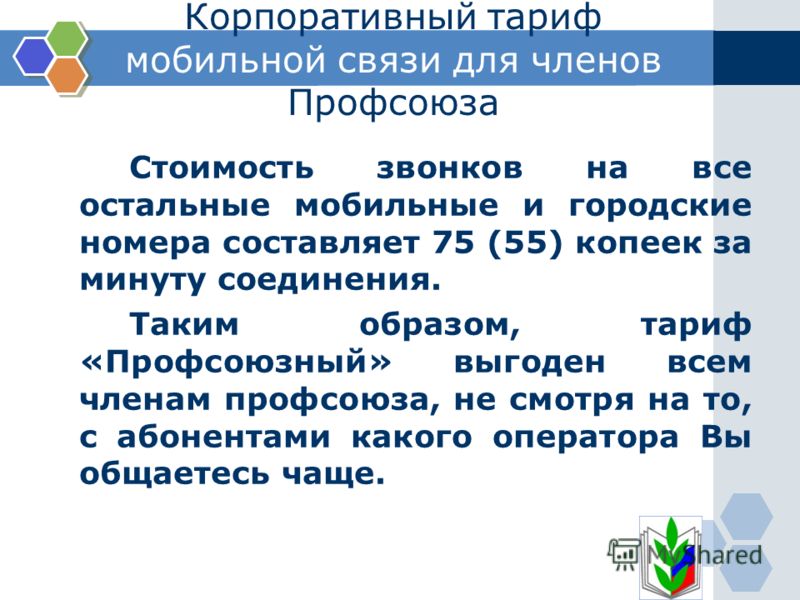 Корпоративный тариф мобильной связи для членов Профсоюза

Стоимость звонков на все остальные мобильные и городские номера составляет 75 (55) копеек за минуту соединения.

Таким образом, тариф «Профсоюзный» выгоден всем членам профсоюза, не смотря на то, с абонентами какого оператора Вы общаетесь чаще.

MyShared